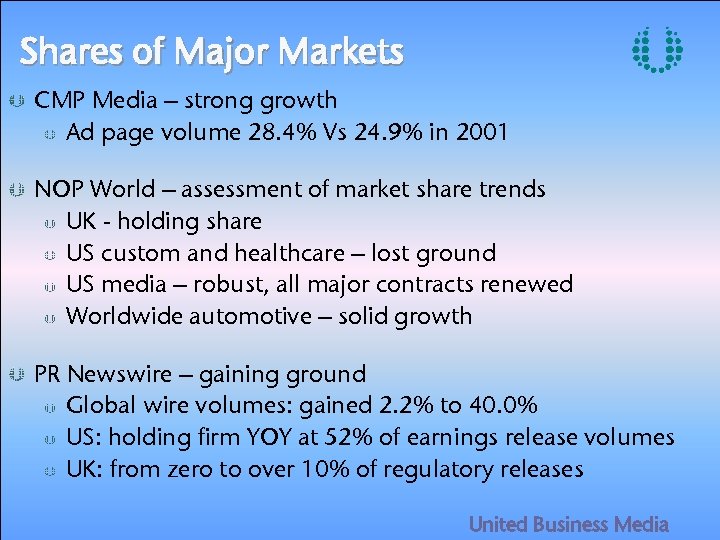 Shares of Major Markets

CMP Media – strong growth
Ad page volume 28.4% Vs 24.9% in 2001

NOP World – assessment of market share trends
UK - holding share
US custom and healthcare – lost ground
US media – robust, all major contracts renewed
Worldwide automotive – solid growth

PR Newswire – gaining ground
Global wire volumes: gained 2.2% to 40.0%
US: holding firm YOY at 52% of earnings release volumes
UK: from zero to over 10% of regulatory releases

United Business Media